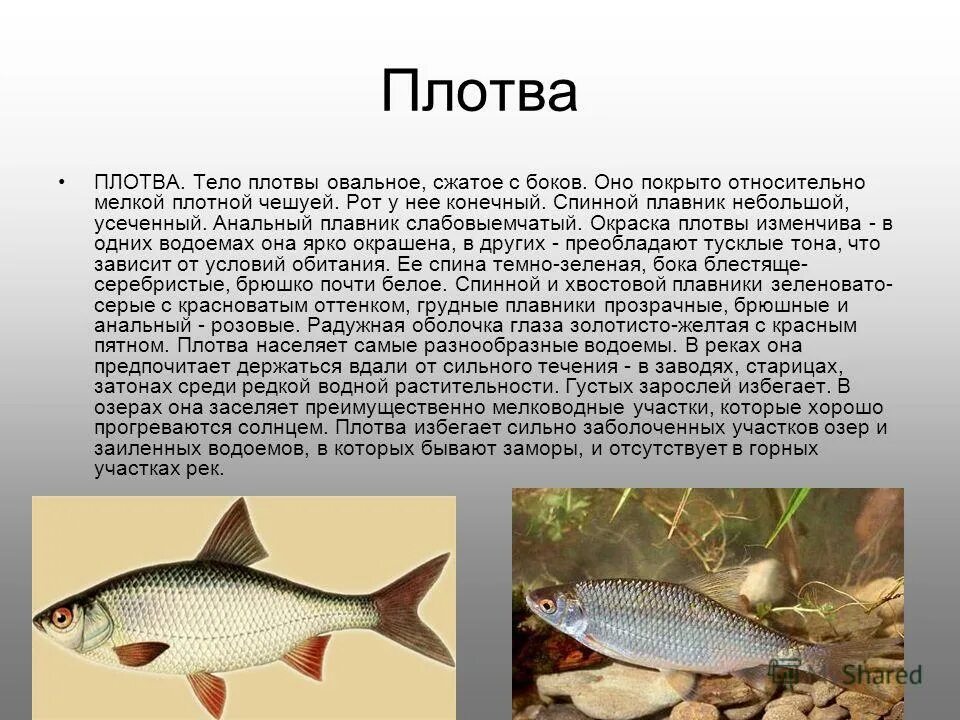 Плотва

• ПЛОТВА. Тело плотвы овальное, сжатое с боков. Оно покрыто относительно мелкой плотной чешуей. Рот у нее конечный. Спинной плавник небольшой, усеченный. Анальный плавник слабовыемчатый. Окраска плотвы изменчива - в одних водоемах она ярко окрашена, в других - преобладают тусклые тона, что зависит от условий обитания. Ее спина темно-зеленая, бока блестяще-серебристые, брюшко почти белое. Спинной и хвостовой плавники зеленовато-серые с красноватым оттенком, грудные плавники прозрачные, брюшные и анальный - розовые. Радужная оболочка глаза золотисто-желтая с красным пятном. Плотва населяет самые разнообразные водоемы. В реках она предпочитает держаться вдали от сильного течения - в заводях, старицах, затонах среди редкой водной растительности. Густых зарослей избегает. В озерах она заселяет преимущественно мелководные участки, которые хорошо прогреваются солнцем. Плотва избегает сильно заболоченных участков озер и заиленных водоемов, в которых бывают заморы, и отсутствует в горных участках рек.

Shared